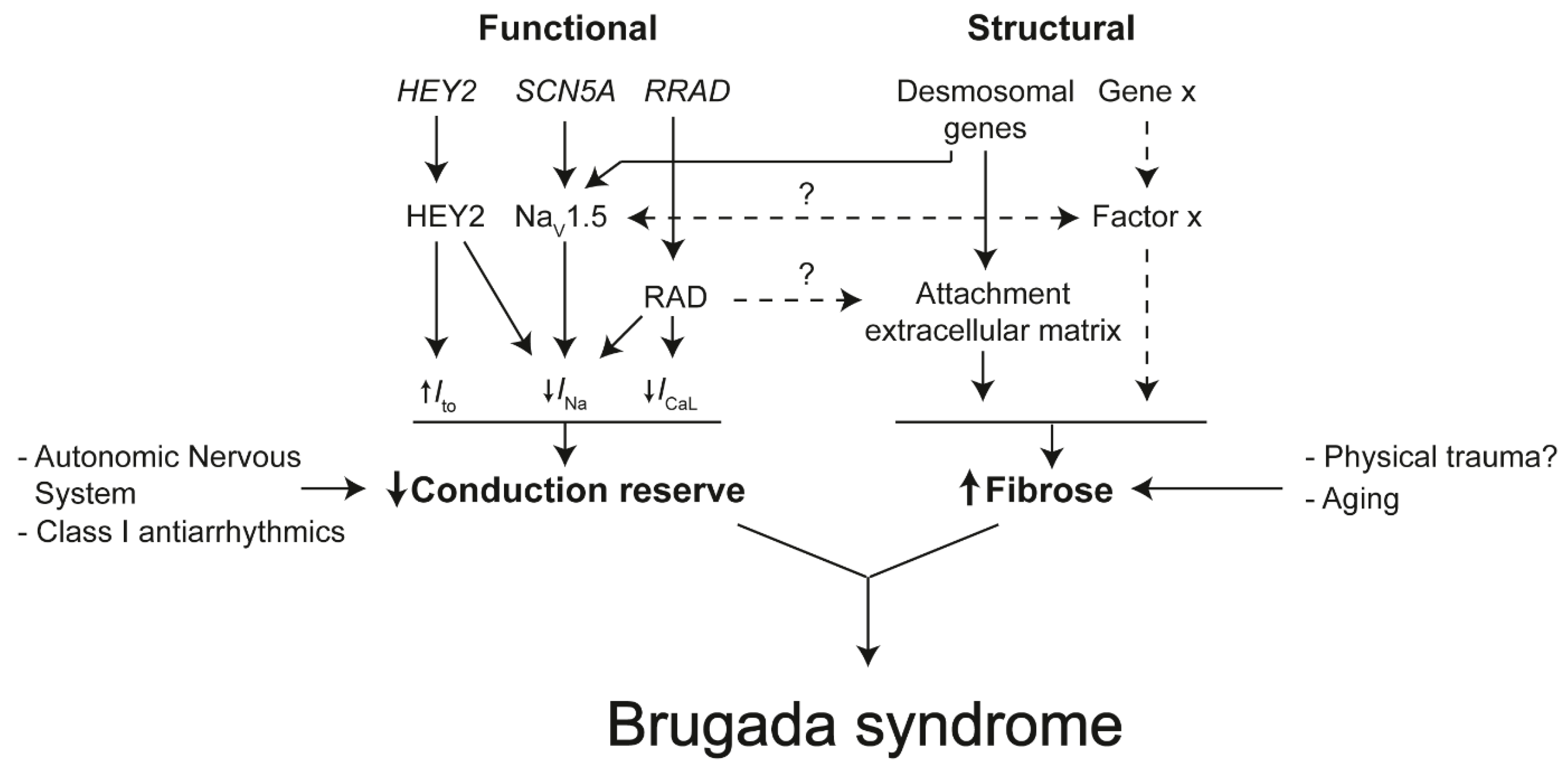 Functional

Structural

HEY2 SCN5A RRAD

Desmosomal genes

Gene x

HEY2

$Na_V1.5$

?

Factor x

RAD

?

Attachment extracellular matrix

$\uparrow I_{to}$ $\downarrow I_{Na}$ $\downarrow I_{CaL}$

- Autonomic Nervous System
- Class I antiarrhythmics

↓Conduction reserve

↑Fibrose

- Physical trauma?
- Aging

Brugada syndrome